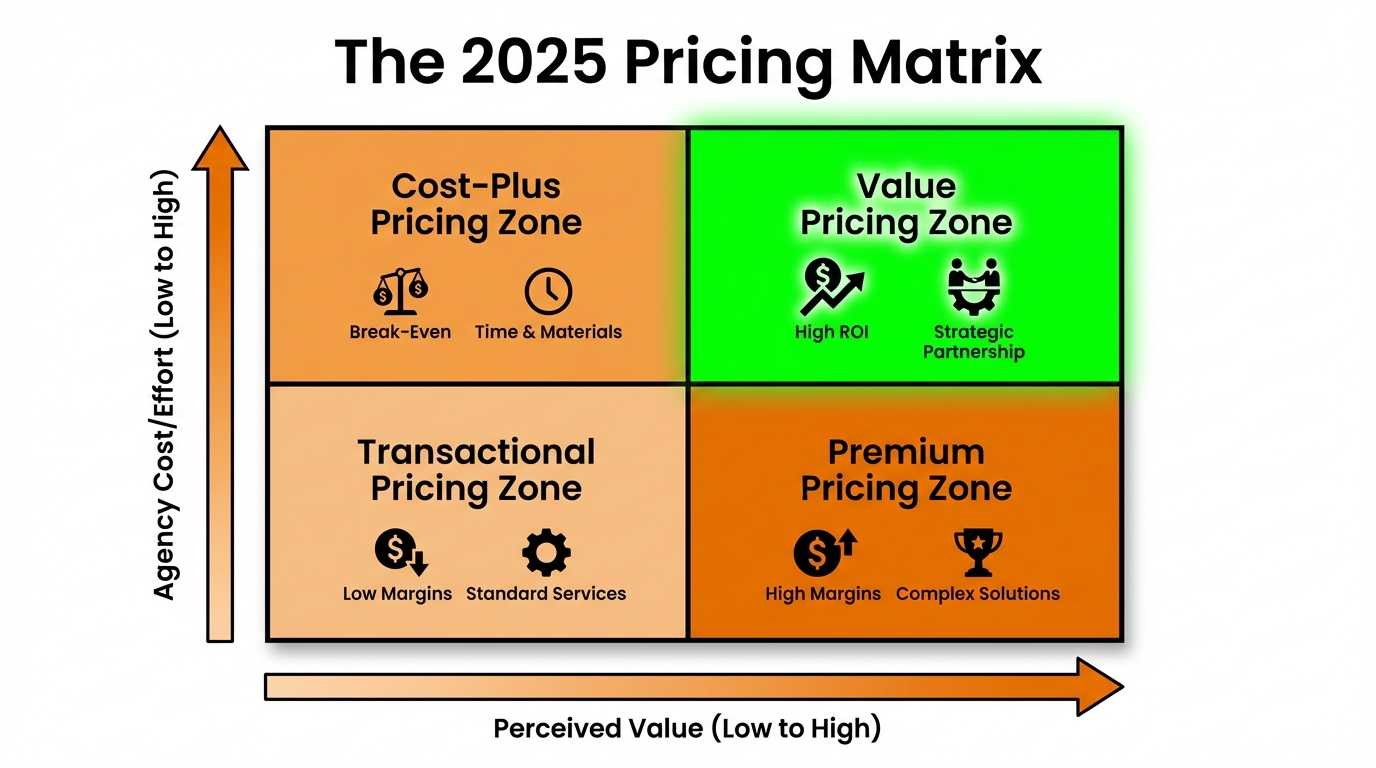 The 2025 Pricing Matrix

Agency Cost/Effort (Low to High)

Cost-Plus Pricing Zone

Break-Even

Time & Materials

Value Pricing Zone

High ROI

Strategic Partnership

Transactional Pricing Zone

Low Margins

Standard Services

Premium Pricing Zone

High Margins

Complex Solutions

Perceived Value (Low to High)